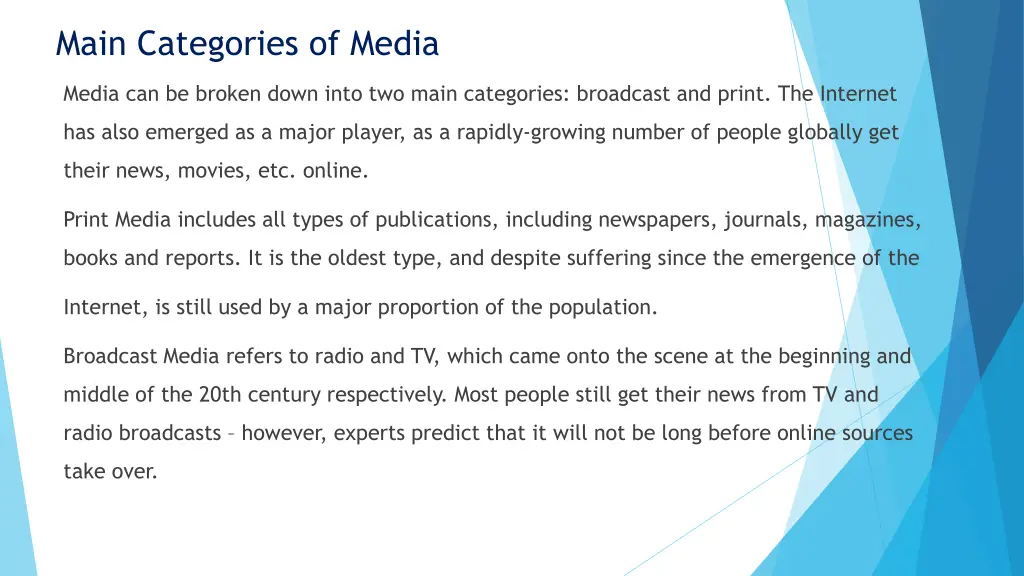 Main Categories of Media

Media can be broken down into two main categories: broadcast and print. The Internet has also emerged as a major player, as a rapidly-growing number of people globally get their news, movies, etc. online.

Print Media includes all types of publications, including newspapers, journals, magazines, books and reports. It is the oldest type, and despite suffering since the emergence of the Internet, is still used by a major proportion of the population.

Broadcast Media refers to radio and TV, which came onto the scene at the beginning and middle of the 20th century respectively. Most people still get their news from TV and radio broadcasts – however, experts predict that it will not be long before online sources take over.